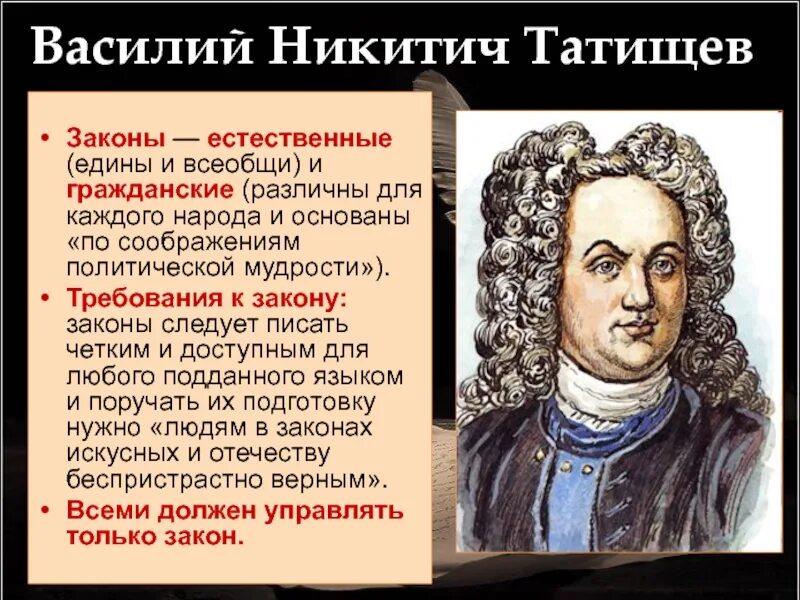 Василий Никитич Татищев

• Законы — естественные (едины и всеобщи) и гражданские (различны для каждого народа и основаны «по соображениям политической мудрости»).
• Требования к закону: законы следует писать четким и доступным для любого подданного языком и поручать их подготовку нужно «людям в законах искусных и отечеству беспристрастно верным».
• Всеми должен управлять только закон.